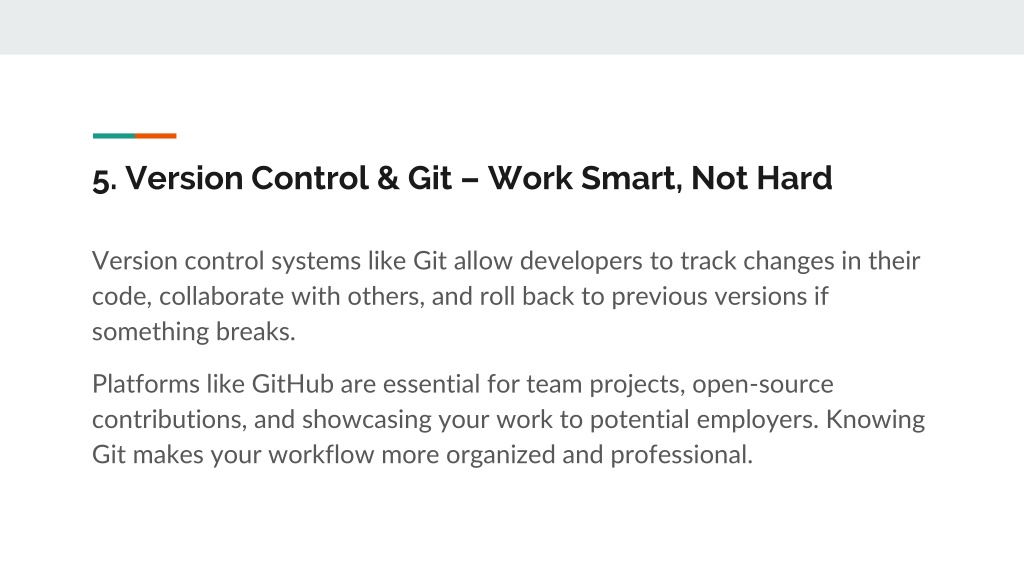 5. Version Control & Git – Work Smart, Not Hard

Version control systems like Git allow developers to track changes in their code, collaborate with others, and roll back to previous versions if something breaks.

Platforms like GitHub are essential for team projects, open-source contributions, and showcasing your work to potential employers. Knowing Git makes your workflow more organized and professional.